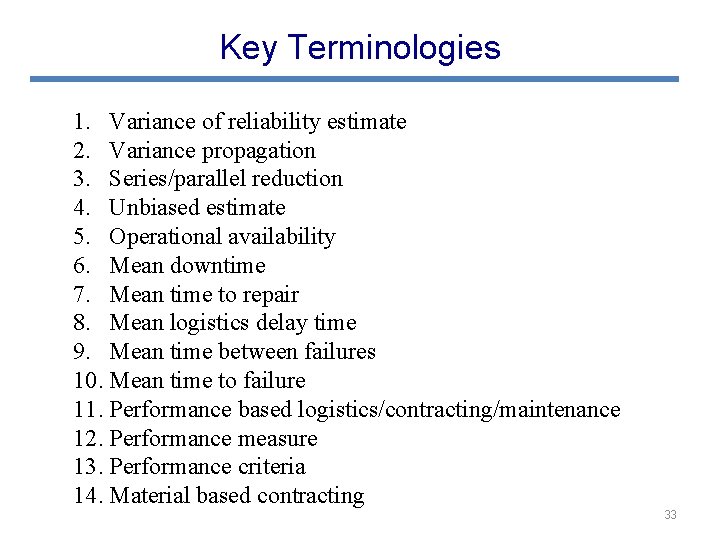 Key Terminologies

1. Variance of reliability estimate
2. Variance propagation
3. Series/parallel reduction
4. Unbiased estimate
5. Operational availability
6. Mean downtime
7. Mean time to repair
8. Mean logistics delay time
9. Mean time between failures
10. Mean time to failure
11. Performance based logistics/contracting/maintenance
12. Performance measure
13. Performance criteria
14. Material based contracting

33